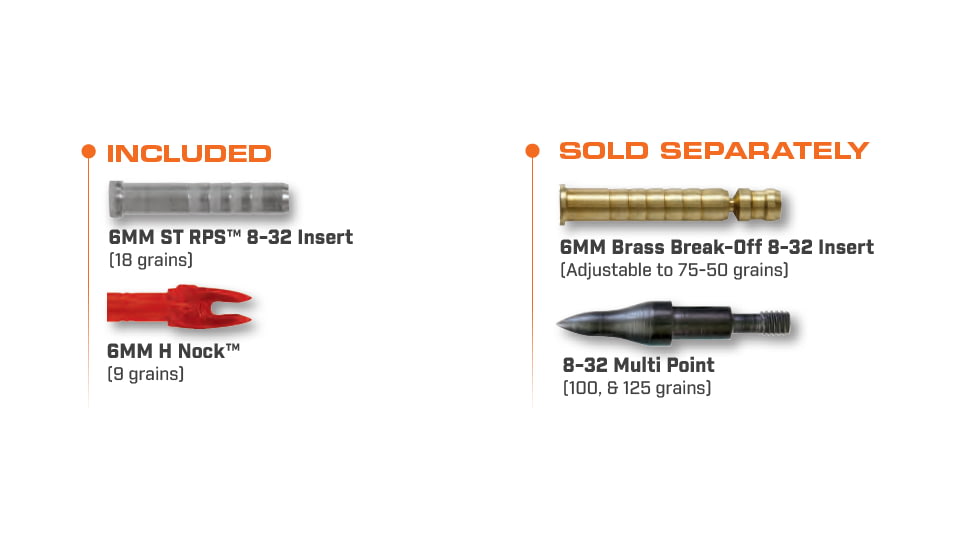 INCLUDED

6MM ST RPS™ 8-32 Insert
(18 grains)

6MM H Nock™
(9 grains)

SOLD SEPARATELY

6MM Brass Break-Off 8-32 Insert
(Adjustable to 75-50 grains)

8-32 Multi Point
(100, & 125 grains)